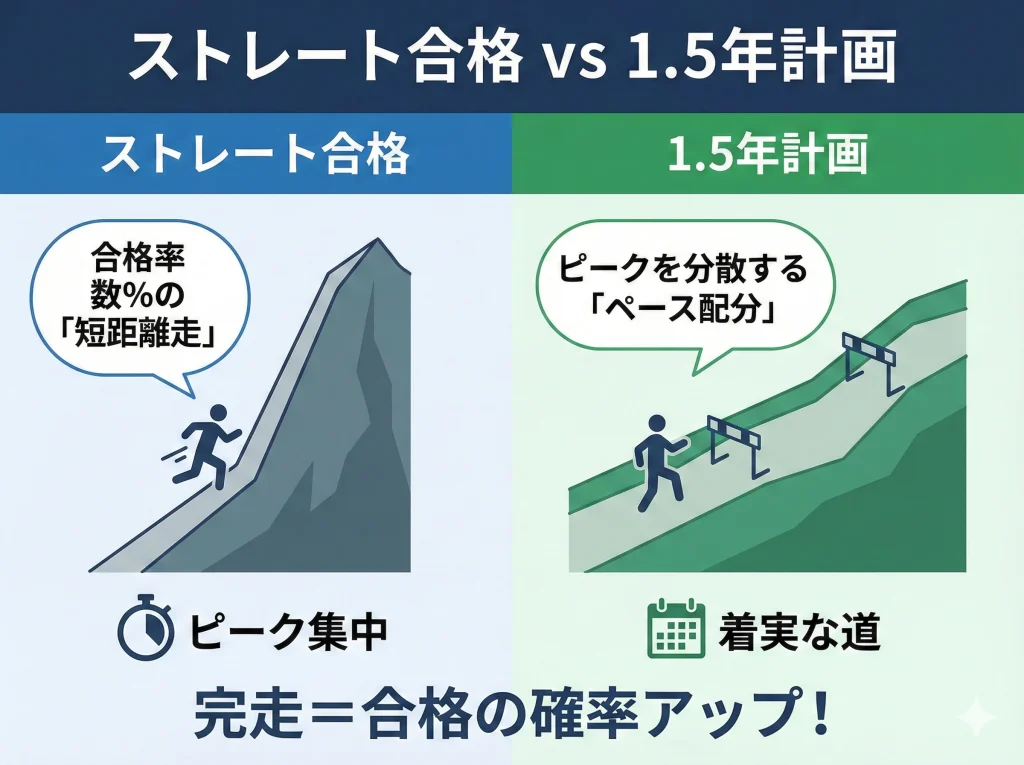 ストレート合格 vs 1.5年計画

ストレート合格

合格率
数%の
「短距離走」

ピーク集中

1.5年計画

ピークを分散する
「ペース配分」

着実な道

完走＝合格の確率アップ！